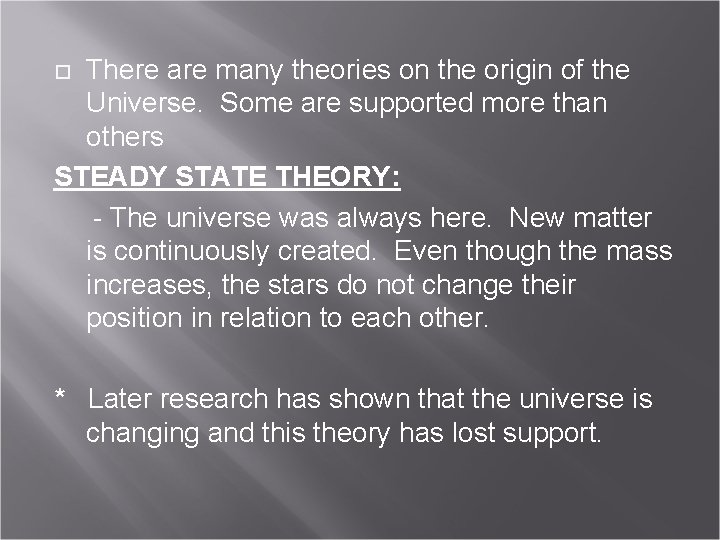 There are many theories on the origin of the Universe.  Some are supported more than others

STEADY STATE THEORY:

- The universe was always here.  New matter is continuously created.  Even though the mass increases, the stars do not change their position in relation to each other.

*   Later research has shown that the universe is changing and this theory has lost support.